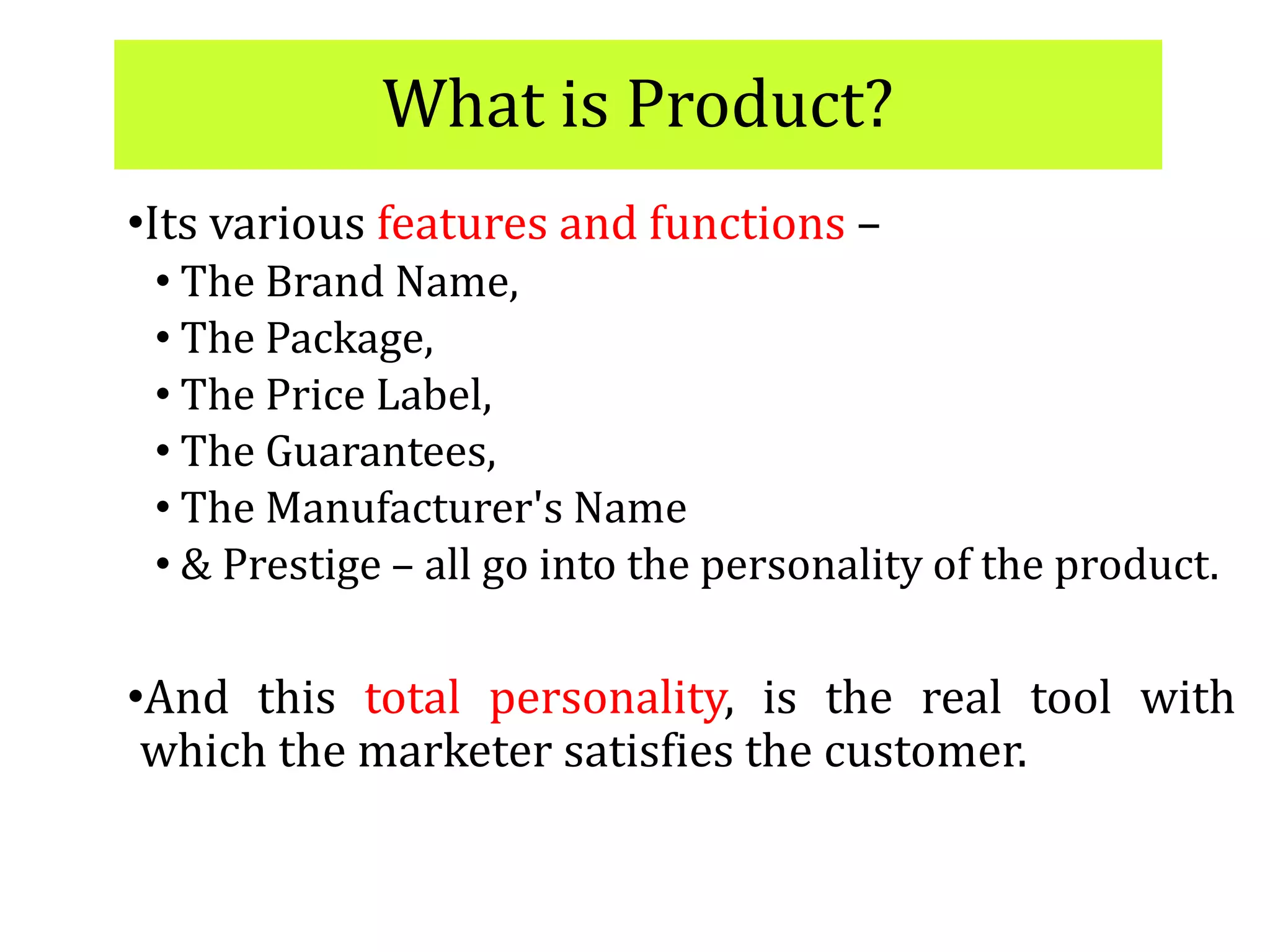 What is Product?

•Its various features and functions –

• The Brand Name,
• The Package,
• The Price Label,
• The Guarantees,
• The Manufacturer's Name
• & Prestige – all go into the personality of the product.

•And this total personality, is the real tool with which the marketer satisfies the customer.